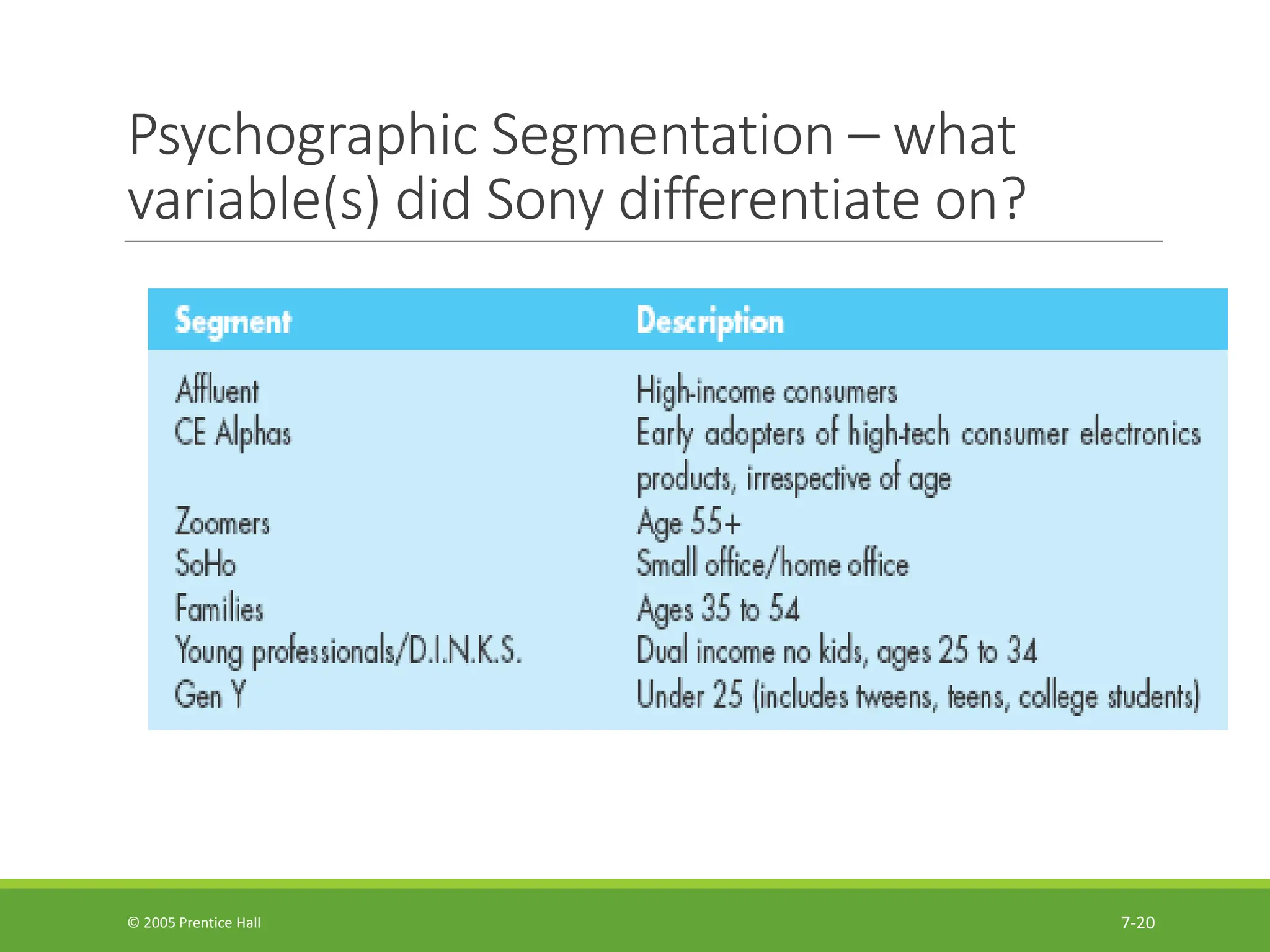 Psychographic Segmentation – what variable(s) did Sony differentiate on?

| Segment | Description |
|---|---|
| Affluent | High-income consumers |
| CE Alphas | Early adopters of high-tech consumer electronics products, irrespective of age |
| Zoomers | Age 55+ |
| SoHo | Small office/home office |
| Families | Ages 35 to 54 |
| Young professionals/D.I.N.K.S. | Dual income no kids, ages 25 to 34 |
| Gen Y | Under 25 (includes tweens, teens, college students) |

© 2005 Prentice Hall

7-20